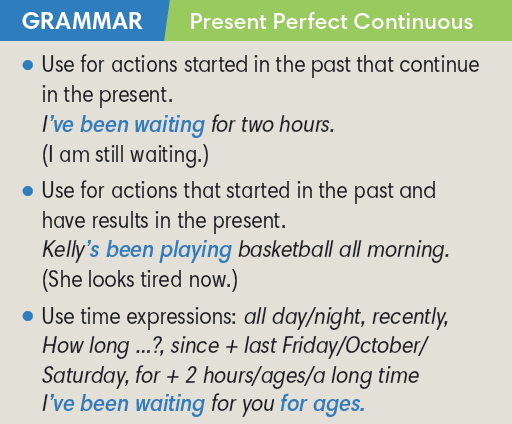 GRAMMAR Present Perfect Continuous

• Use for actions started in the past that continue in the present.
I've been waiting for two hours.
(I am still waiting.)

• Use for actions that started in the past and have results in the present.
Kelly's been playing basketball all morning.
(She looks tired now.)

• Use time expressions: all day/night, recently, How long ...?, since + last Friday/October/Saturday, for + 2 hours/ages/a long time
I've been waiting for you for ages.